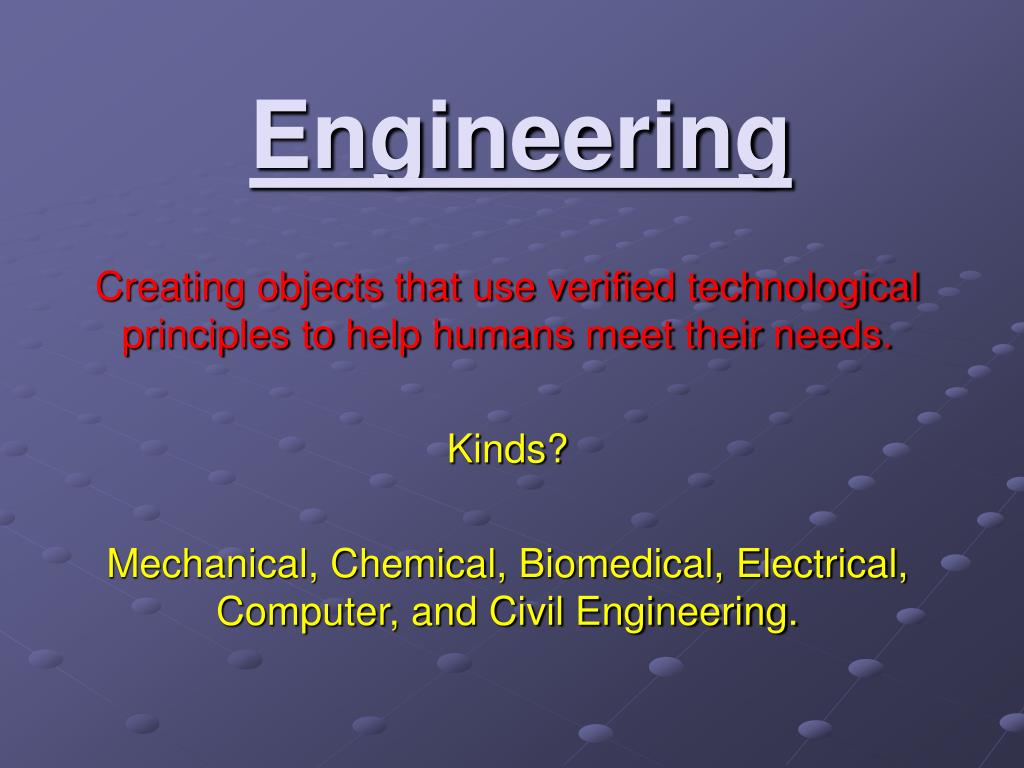 Engineering

Creating objects that use verified technological principles to help humans meet their needs.

Kinds?

Mechanical, Chemical, Biomedical, Electrical, Computer, and Civil Engineering.